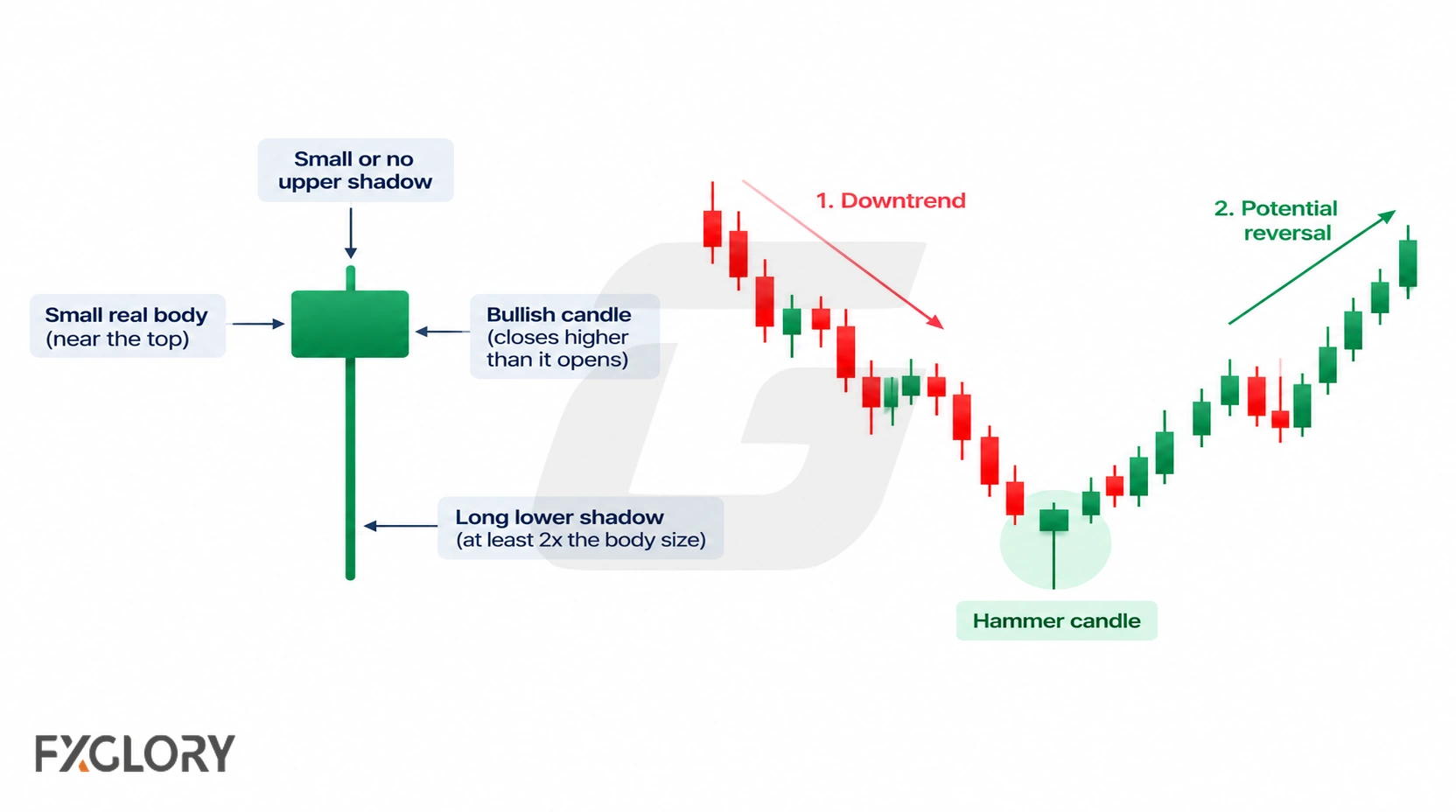 Small or no upper shadow

Small real body (near the top)

Bullish candle (closes higher than it opens)

Long lower shadow (at least 2x the body size)

1. Downtrend

2. Potential reversal

Hammer candle

FXGLORY